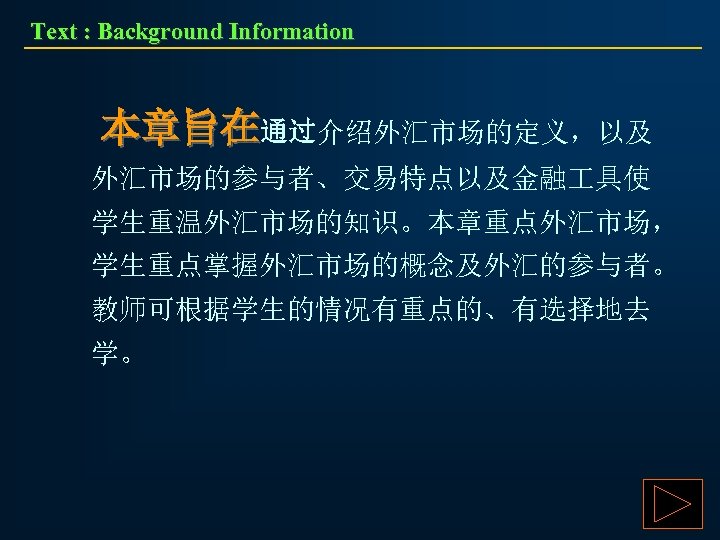 Text : Background Information

本章旨在通过介绍外汇市场的定义，以及外汇市场的参与者、交易特点以及金融工具使学生重温外汇市场的知识。本章重点外汇市场，学生重点掌握外汇市场的概念及外汇的参与者。教师可根据学生的情况有重点的、有选择地去学。